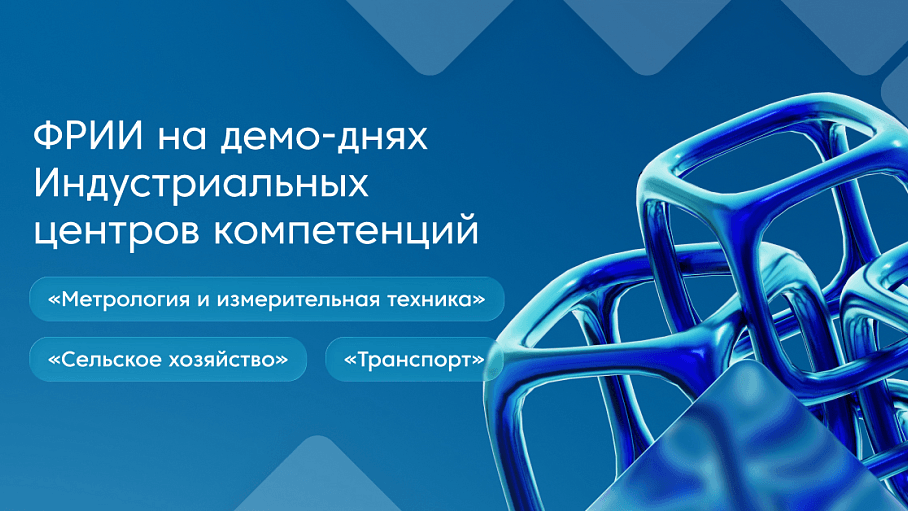 ФРИИ на демо-днях Индустриальных центров компетенций

«Метрология и измерительная техника»

«Сельское хозяйство»

«Транспорт»